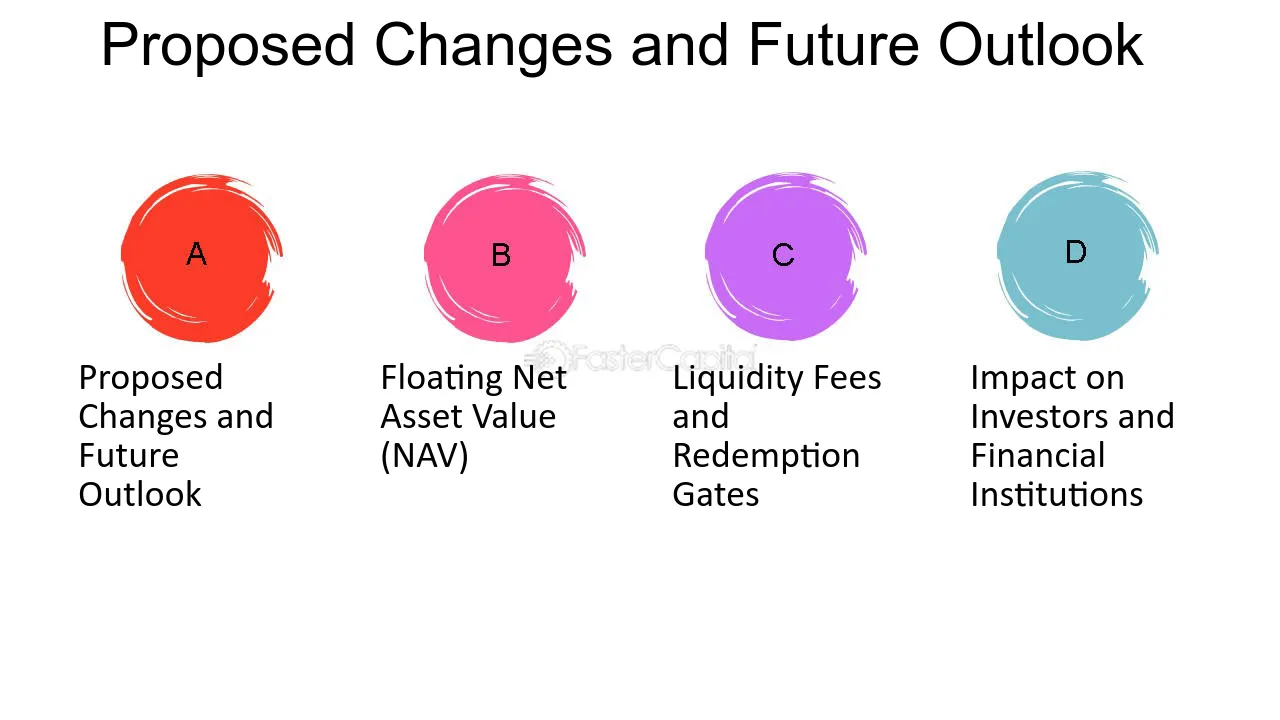 Proposed Changes and Future Outlook

A

Proposed Changes and Future Outlook

B

Floating Net Asset Value (NAV)

C

Liquidity Fees and Redemption Gates

D

Impact on Investors and Financial Institutions

FasterCapital